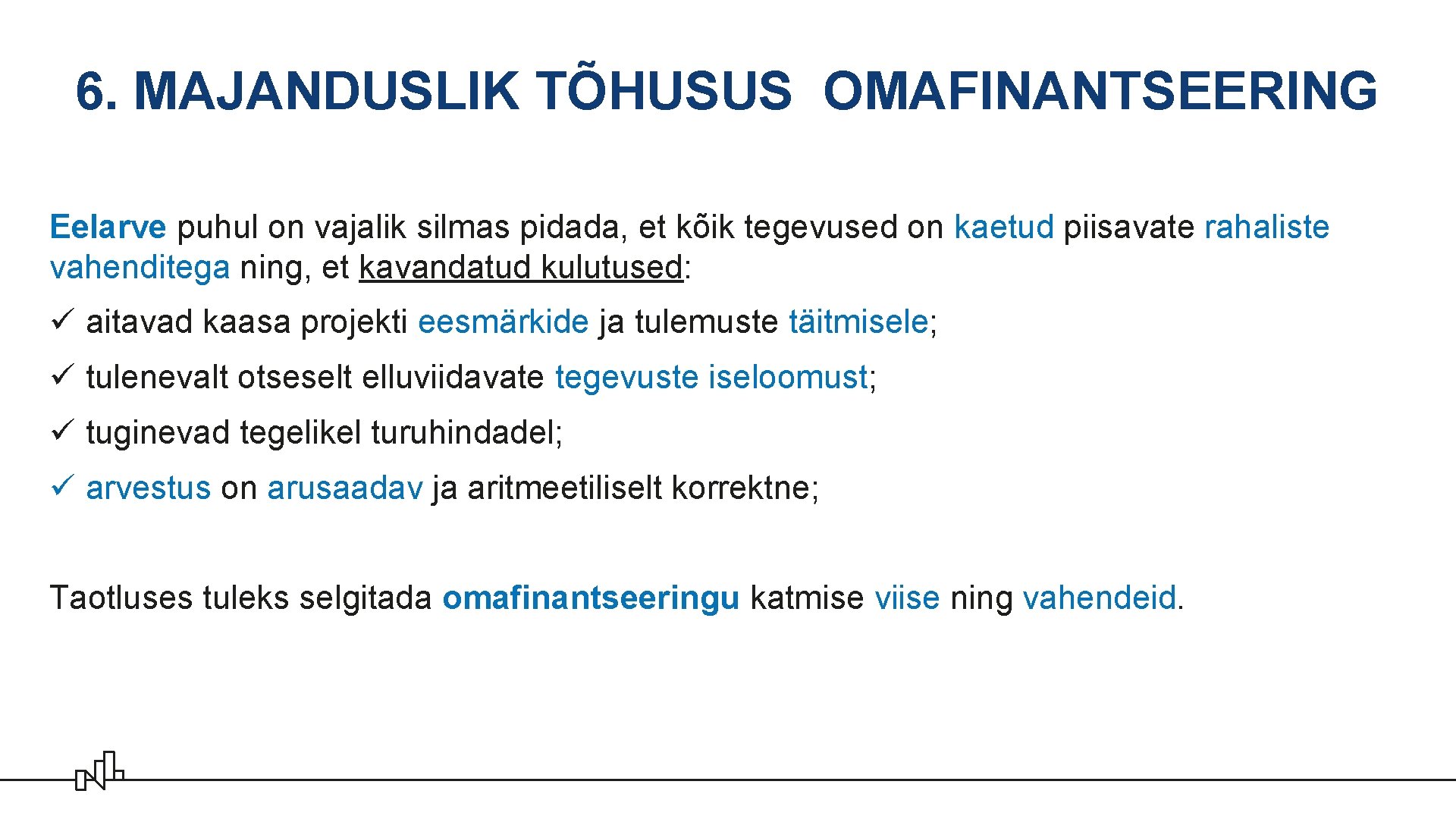 6. MAJANDUSLIK TÕHUSUS OMAFINANTSEERING

Eelarve puhul on vajalik silmas pidada, et kõik tegevused on kaetud piisavate rahaliste vahenditega ning, et kavandatud kulutused:

✓ aitavad kaasa projekti eesmärkide ja tulemuste täitmisele;

✓ tulenevalt otseselt elluviidavate tegevuste iseloomust;

✓ tuginevad tegelikel turuhindadel;

✓ arvestus on arusaadav ja aritmeetiliselt korrektne;

Taotluses tuleks selgitada omafinantseeringu katmise viise ning vahendeid.